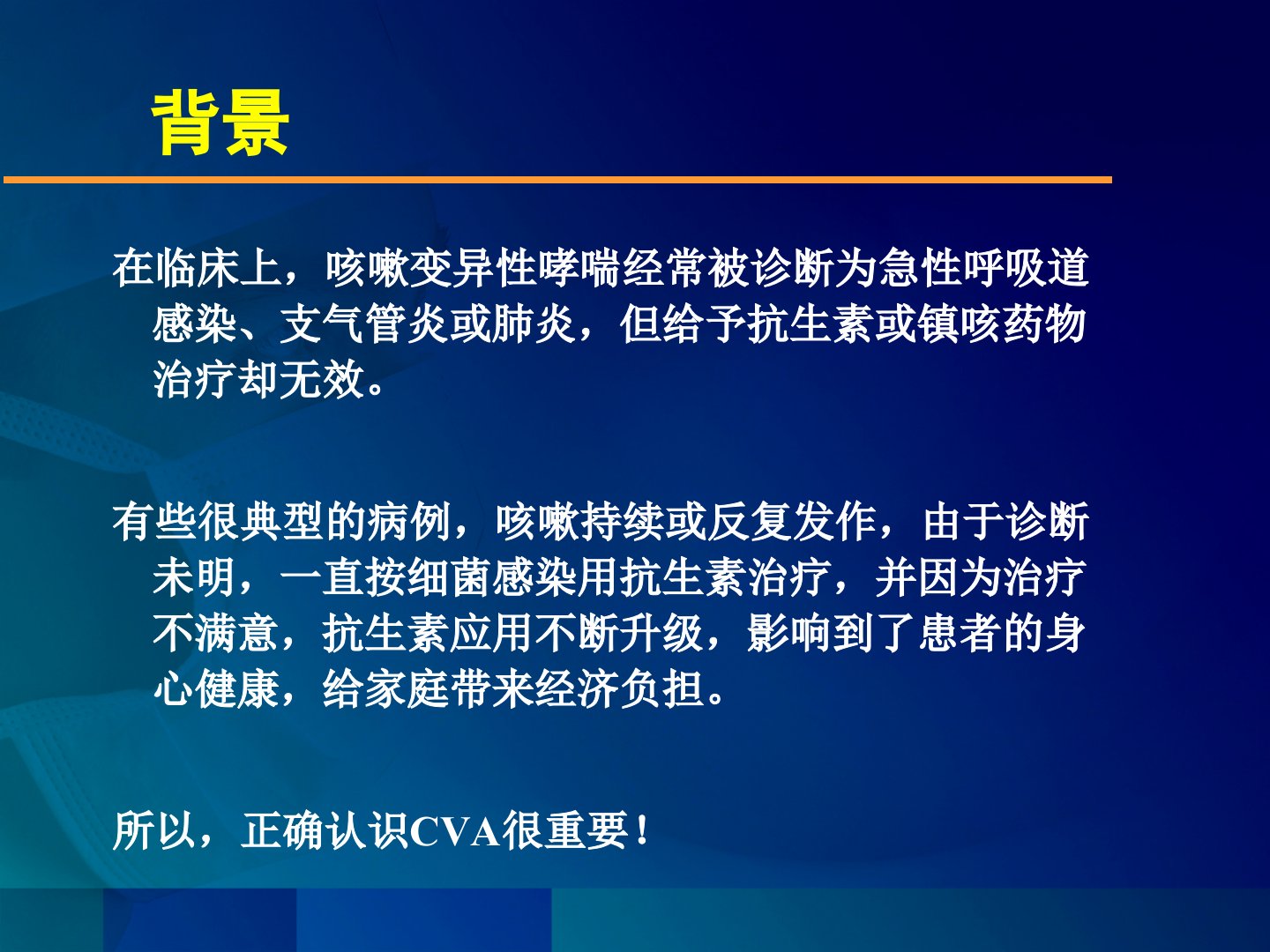 背景

在临床上，咳嗽变异性哮喘经常被诊断为急性呼吸道感染、支气管炎或肺炎，但给予抗生素或镇咳药物治疗却无效。

有些很典型的病例，咳嗽持续或反复发作，由于诊断未明，一直按细菌感染用抗生素治疗，并因为治疗不满意，抗生素应用不断升级，影响到了患者的身心健康，给家庭带来经济负担。

所以，正确认识CVA很重要！